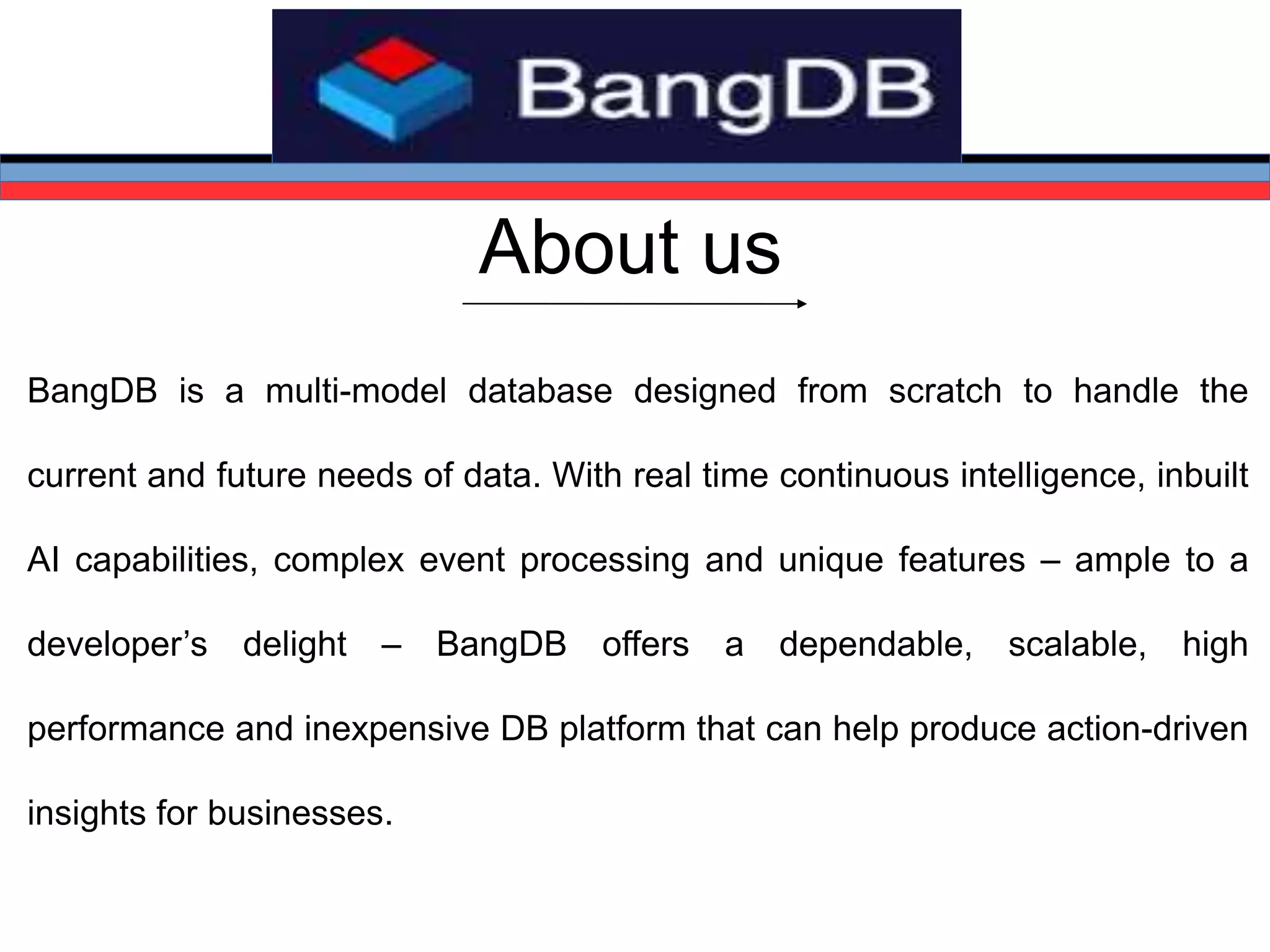 BangDB

About us

BangDB is a multi-model database designed from scratch to handle the current and future needs of data. With real time continuous intelligence, inbuilt AI capabilities, complex event processing and unique features – ample to a developer’s delight – BangDB offers a dependable, scalable, high performance and inexpensive DB platform that can help produce action-driven insights for businesses.